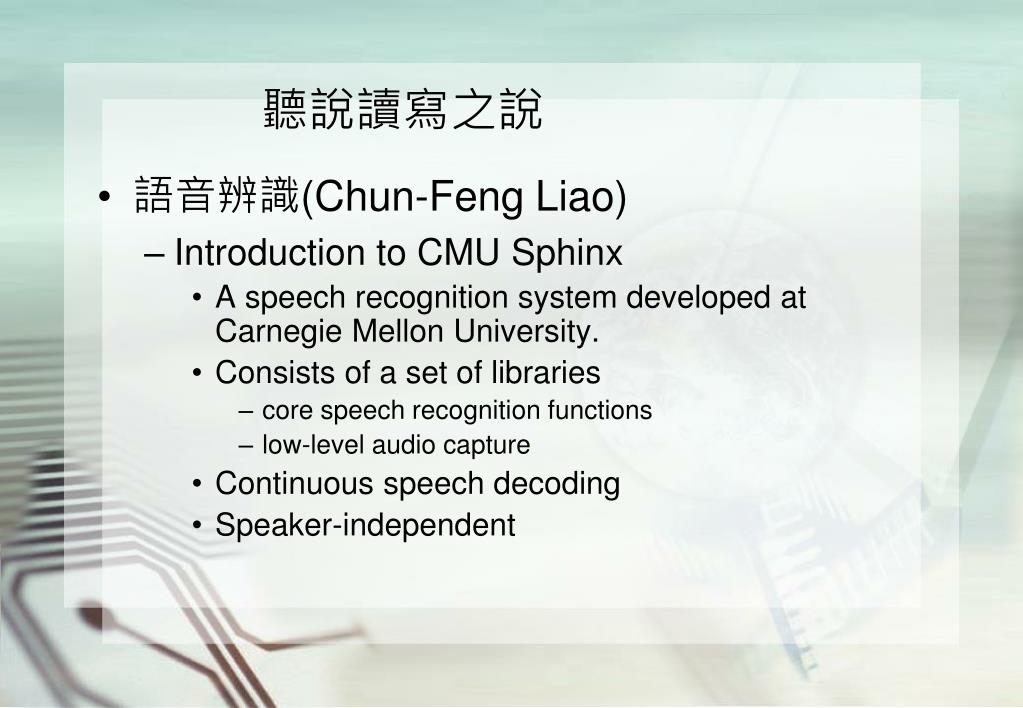 聽說讀寫之說

• 語音辨識(Chun-Feng Liao)
  – Introduction to CMU Sphinx
    • A speech recognition system developed at Carnegie Mellon University.
    • Consists of a set of libraries
      – core speech recognition functions
      – low-level audio capture
    • Continuous speech decoding
    • Speaker-independent